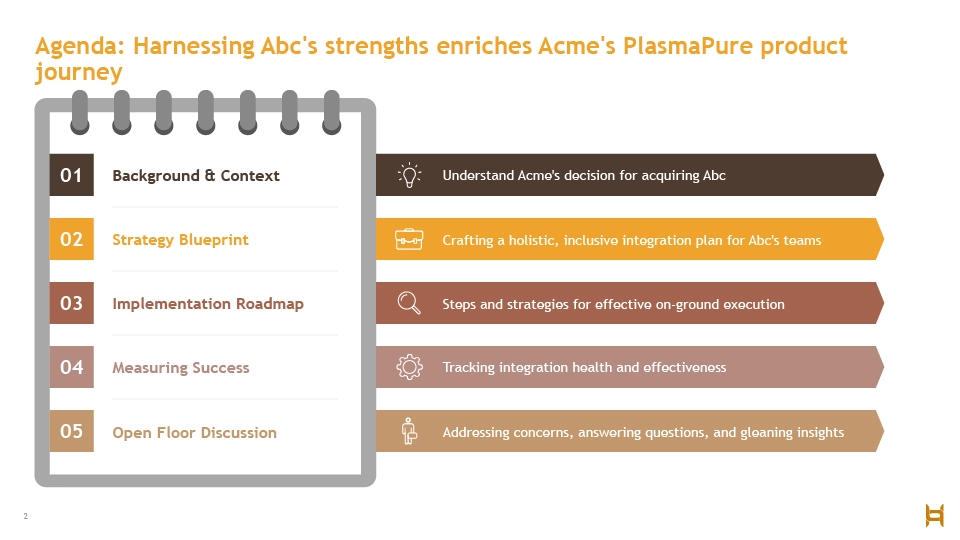 Agenda: Harnessing Abc's strengths enriches Acme's PlasmaPure product journey

01 Background & Context

Understand Acme's decision for acquiring Abc

02 Strategy Blueprint

Crafting a holistic, inclusive integration plan for Abc's teams

03 Implementation Roadmap

Steps and strategies for effective on-ground execution

04 Measuring Success

Tracking integration health and effectiveness

05 Open Floor Discussion

Addressing concerns, answering questions, and gleaning insights

2